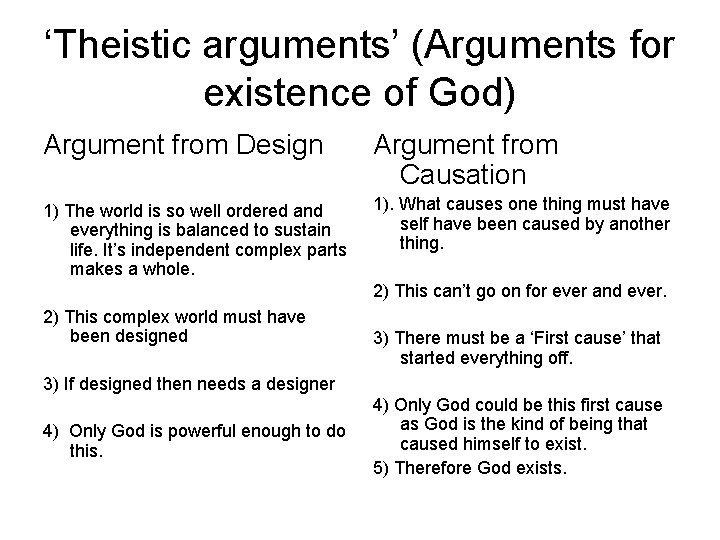 ‘Theistic arguments’ (Arguments for existence of God)

Argument from Design

1) The world is so well ordered and everything is balanced to sustain life. It’s independent complex parts makes a whole.

2) This complex world must have been designed

3) If designed then needs a designer

4) Only God is powerful enough to do this.

Argument from Causation

1). What causes one thing must have self have been caused by another thing.

2) This can’t go on for ever and ever.

3) There must be a ‘First cause’ that started everything off.

4) Only God could be this first cause as God is the kind of being that caused himself to exist.

5) Therefore God exists.